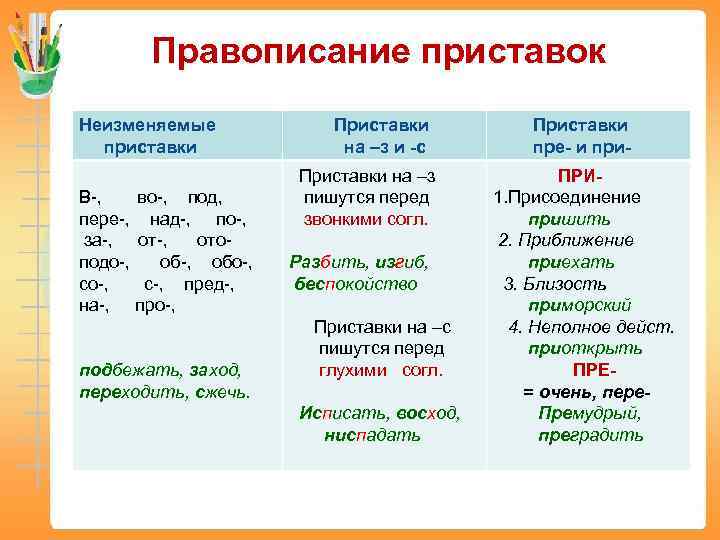 Правописание приставок

| Неизменяемые приставки | Приставки на –з и -с | Приставки пре- и при- |
|---|---|---|
| В-, во-, под, пере-, над-, по-, за-, от-, ото- подо-, об-, обо-, со-, с-, пред-, на-, про-, подбежать, заход, переходить, сжечь. | Приставки на –з пишутся перед звонкими согл. Разбить, изгиб, беспокойство Приставки на –с пишутся перед глухими согл. Исписать, восход, ниспадать | ПРИ- 1.Присоединение пришить 2. Приближение приехать 3. Близость приморский 4. Неполное дейст. приоткрыть ПРЕ- = очень, пере- Премудрый, преградить |